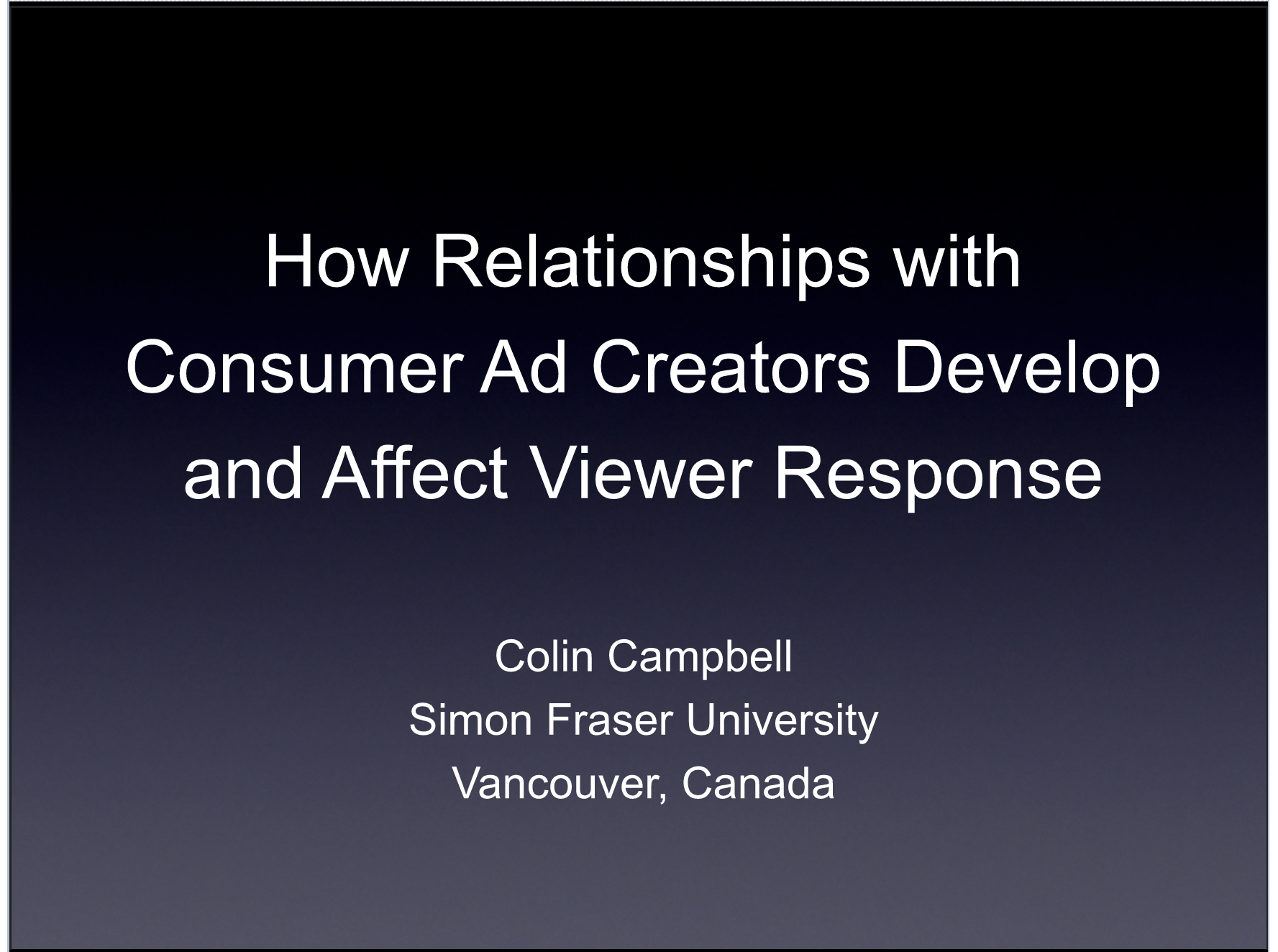 How Relationships with Consumer Ad Creators Develop and Affect Viewer Response

Colin Campbell
Simon Fraser University
Vancouver, Canada